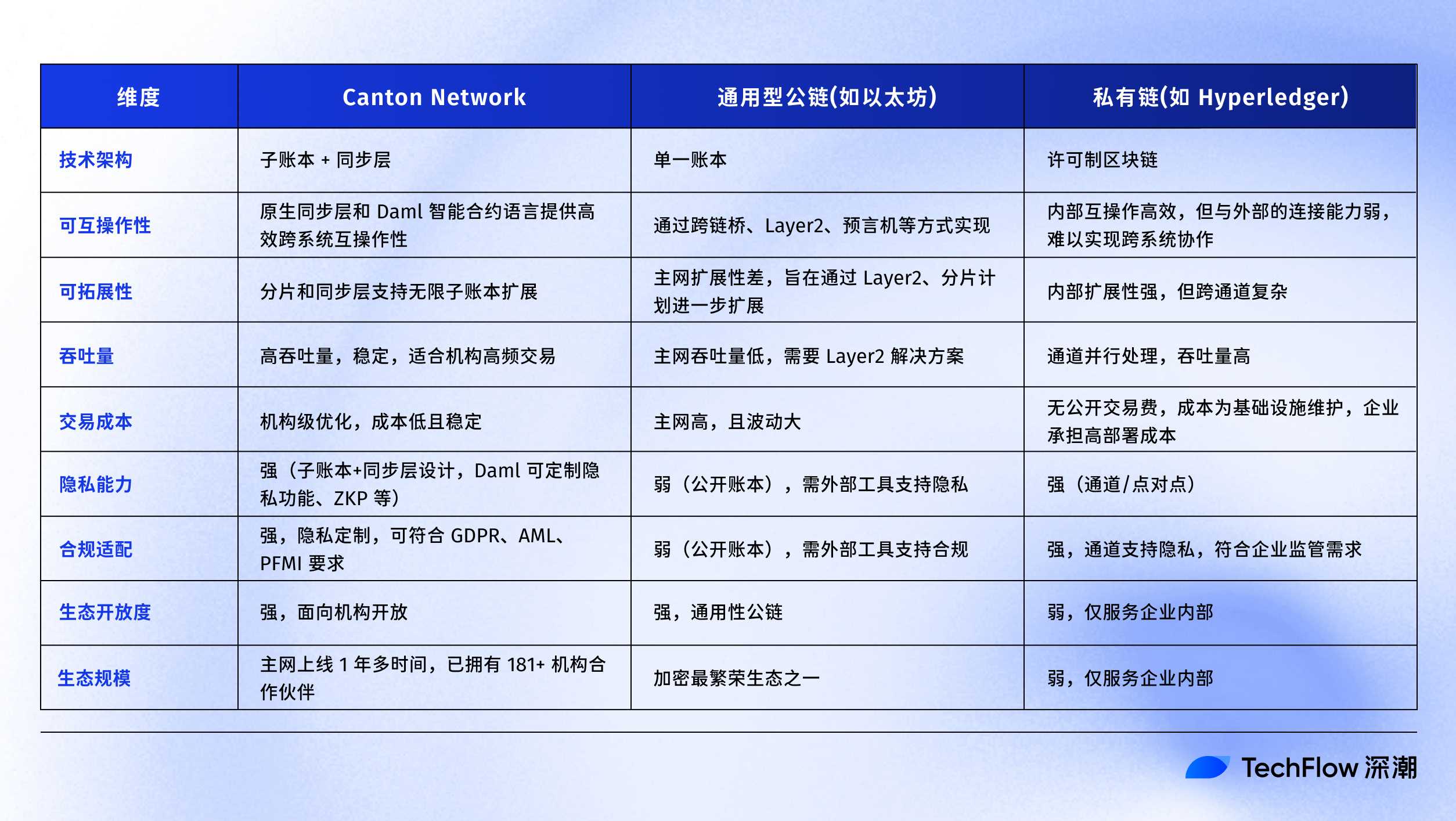 | 维度 | Canton Network | 通用型公链(如以太坊) | 私有链(如 Hyperledger) |
|---|---|---|---|
| 技术架构 | 子账本 + 同步层 | 单一账本 | 许可制区块链 |
| 可互操作性 | 原生同步层和 Daml 智能合约语言提供高效跨系统互操作性 | 通过跨链桥、Layer2、预言机等方式实现 | 内部互操作高效，但与外部的连接能力弱，难以实现跨系统协作 |
| 可拓展性 | 分片和同步层支持无限子账本扩展 | 主网扩展性差，旨在通过 Layer2、分片计划进一步扩展 | 内部扩展性强，但跨通道复杂 |
| 吞吐量 | 高吞吐量，稳定，适合机构高频交易 | 主网吞吐量低，需要 Layer2 解决方案 | 通道并行处理，吞吐量高 |
| 交易成本 | 机构级优化，成本低且稳定 | 主网高，且波动大 | 无公开交易费，成本为基础设施维护，企业承担高部署成本 |
| 隐私能力 | 强（子账本+同步层设计，Daml 可定制隐私功能、ZKP 等） | 弱（公开账本），需外部工具支持隐私 | 强（通道/点对点） |
| 合规适配 | 强，隐私定制，可符合 GDPR、AML、PFMI 要求 | 弱（公开账本），需外部工具支持合规 | 强，通道支持隐私，符合企业监管需求 |
| 生态开放度 | 强，面向机构开放 | 强，通用性公链 | 弱，仅服务企业内部 |
| 生态规模 | 主网上线 1 年多时间，已拥有 181+ 机构合作伙伴 | 加密最繁荣生态之一 | 弱，仅服务企业内部 |

TechFlow 深潮